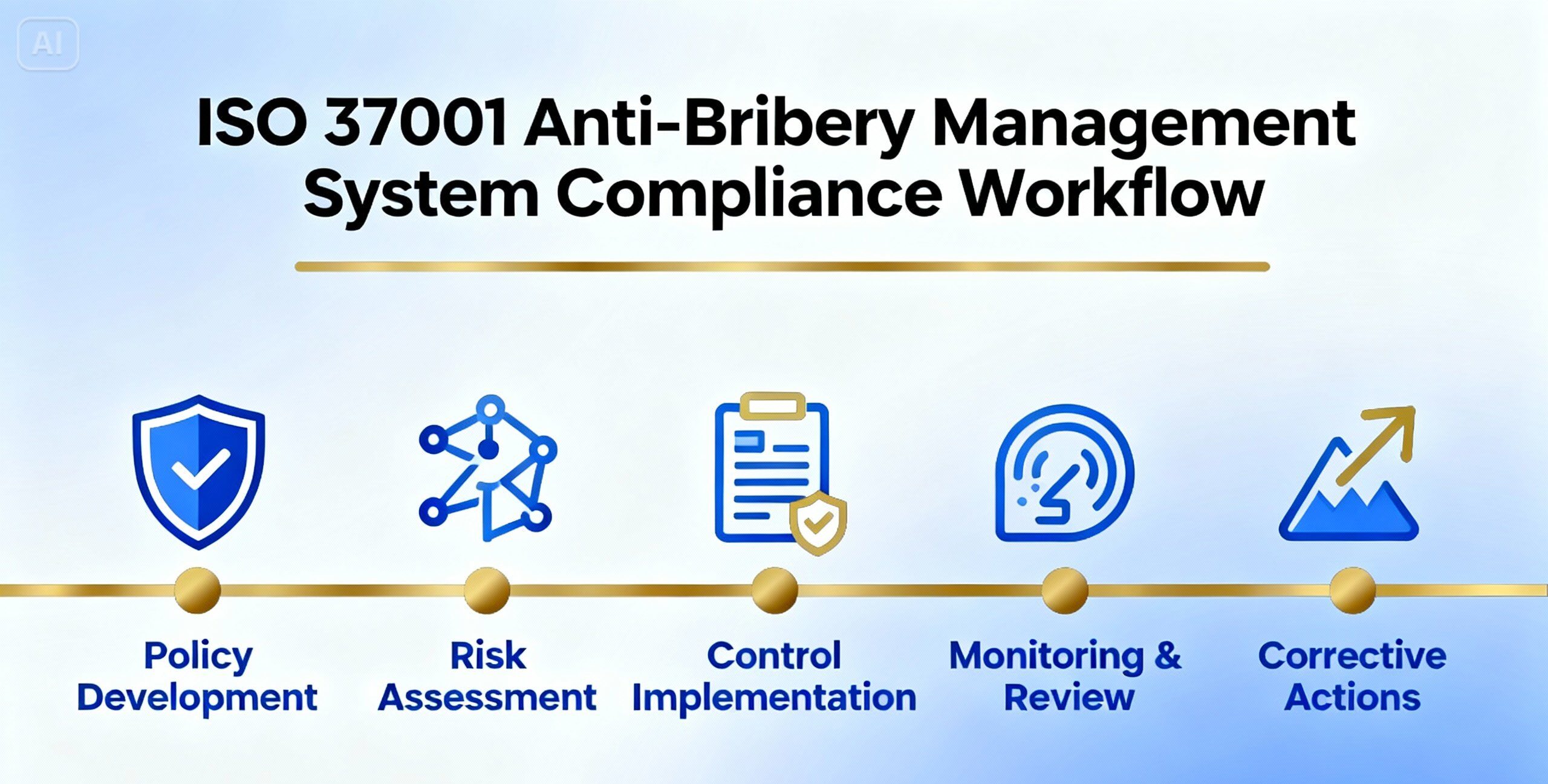 AI

ISO 37001 Anti-Bribery Management System Compliance Workflow

Policy Development

Risk Assessment

Control Implementation

Monitoring & Review

Corrective Actions